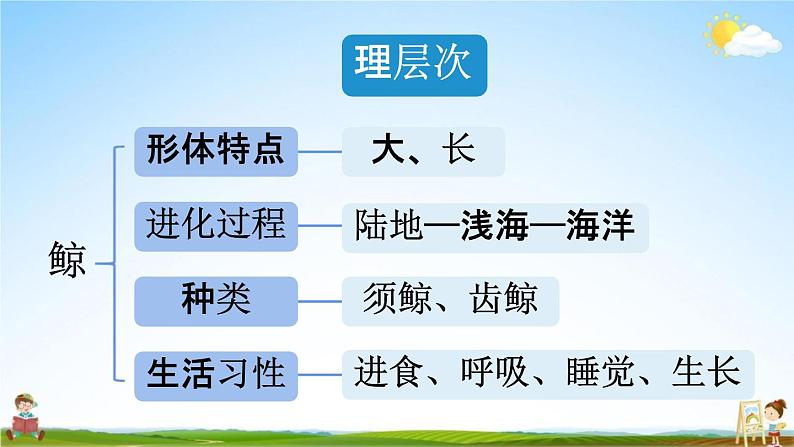 理层次

鲸

形体特点　大、长

进化过程　陆地—浅海—海洋

种类　须鲸、齿鲸

生活习性　进食、呼吸、睡觉、生长